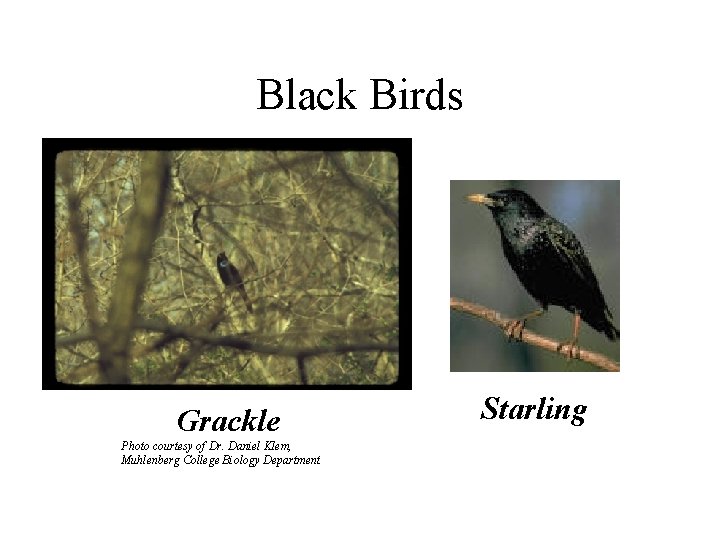 Black Birds

Grackle

Photo courtesy of Dr. Daniel Klem, Muhlenberg College Biology Department

Starling